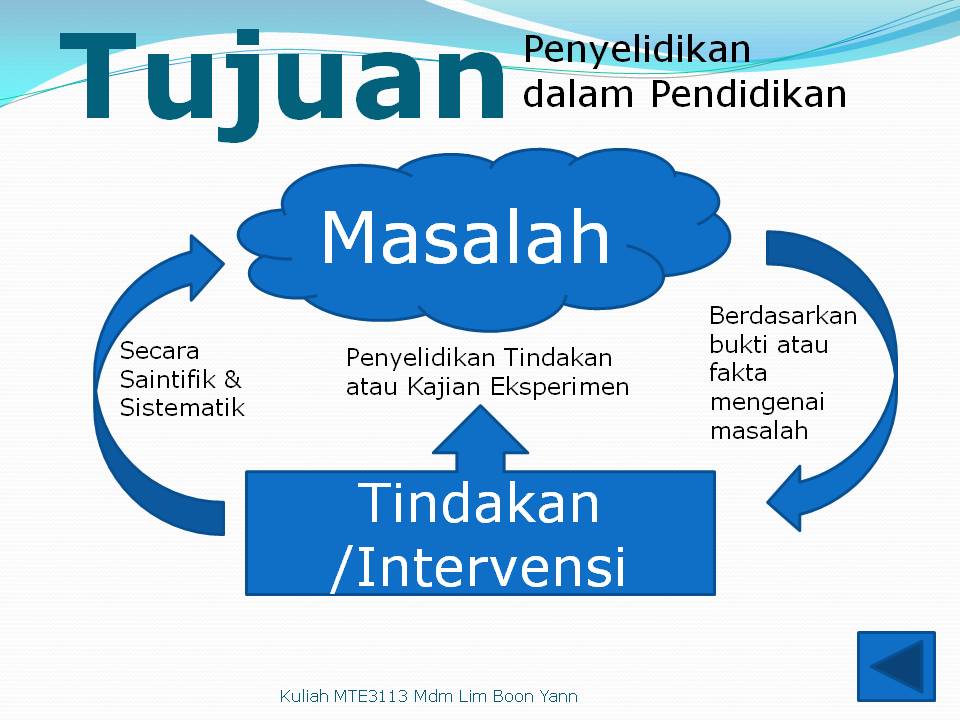 Tujuan Penyelidikan dalam Pendidikan

Masalah

Secara Saintifik & Sistematik

Penyelidikan Tindakan atau Kajian Eksperimen

Berdasarkan bukti atau fakta mengenai masalah

Tindakan /Intervensi

Kuliah MTE3113 Mdm Lim Boon Yann